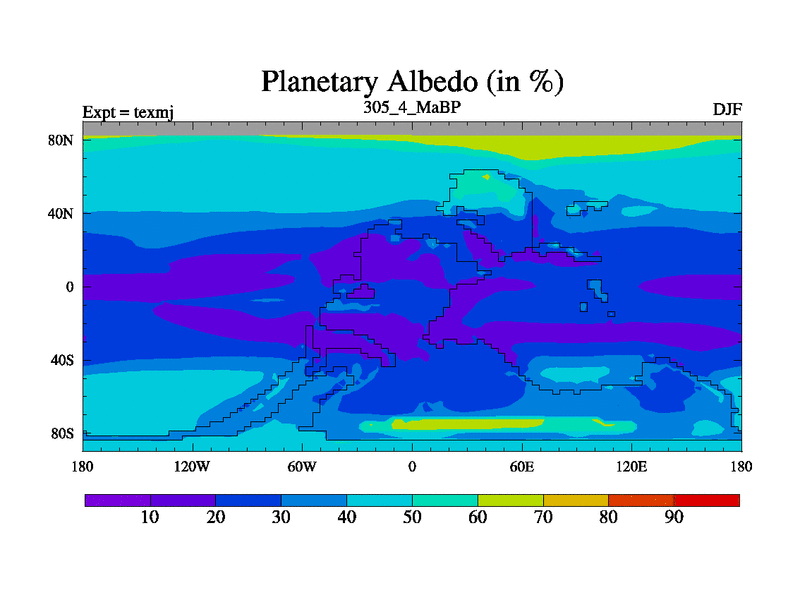 Planetary Albedo (in %)

Expt = texmj

305_4_MaBP

DJF

80N

40N

0

40S

80S

180

120W

60W

0

60E

120E

180

10

20

30

40

50

60

70

80

90